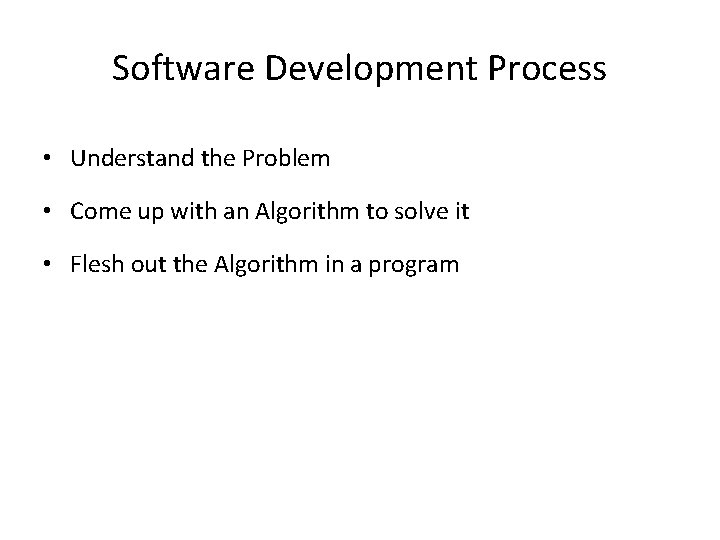 Software Development Process

• Understand the Problem

• Come up with an Algorithm to solve it

• Flesh out the Algorithm in a program